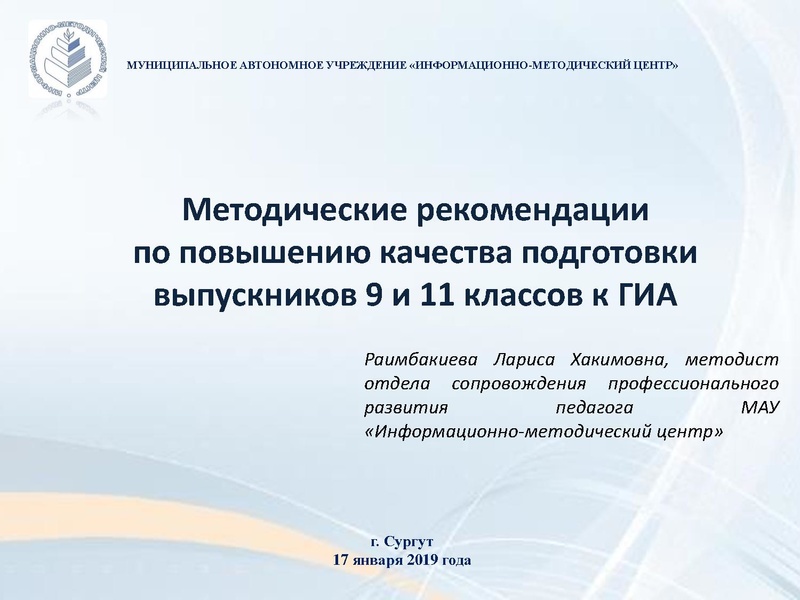 ИНФОРМАЦИОННО-МЕТОДИЧЕСКИЙ ЦЕНТР

МУНИЦИПАЛЬНОЕ АВТОНОМНОЕ УЧРЕЖДЕНИЕ «ИНФОРМАЦИОННО-МЕТОДИЧЕСКИЙ ЦЕНТР»

Методические рекомендации по повышению качества подготовки выпускников 9 и 11 классов к ГИА

Раимбакиева Лариса Хакимовна, методист отдела сопровождения профессионального развития педагога МАУ «Информационно-методический центр»

г. Сургут
17 января 2019 года